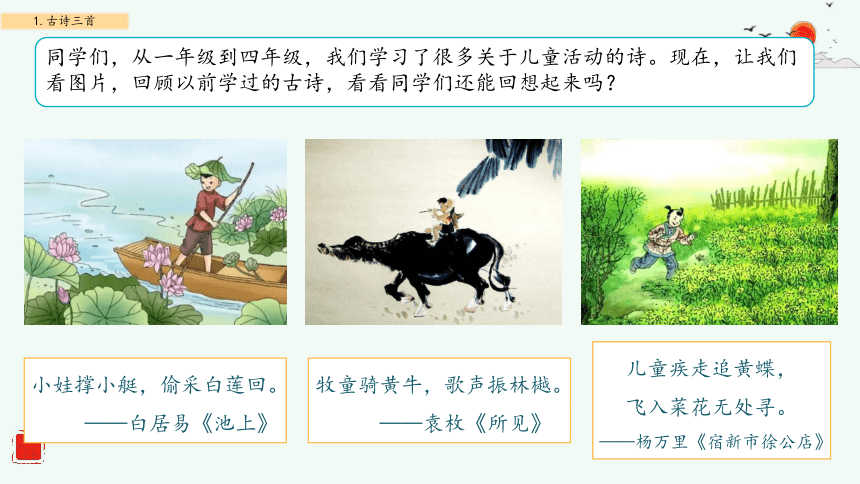 1. 古诗三首

同学们，从一年级到四年级，我们学习了很多关于儿童活动的诗。现在，让我们看图片，回顾以前学过的古诗，看看同学们还能回想起来吗？

小娃撑小艇，偷采白莲回。
——白居易《池上》

牧童骑黄牛，歌声振林樾。
——袁枚《所见》

儿童疾走追黄蝶，
飞入菜花无处寻。
——杨万里《宿新市徐公店》